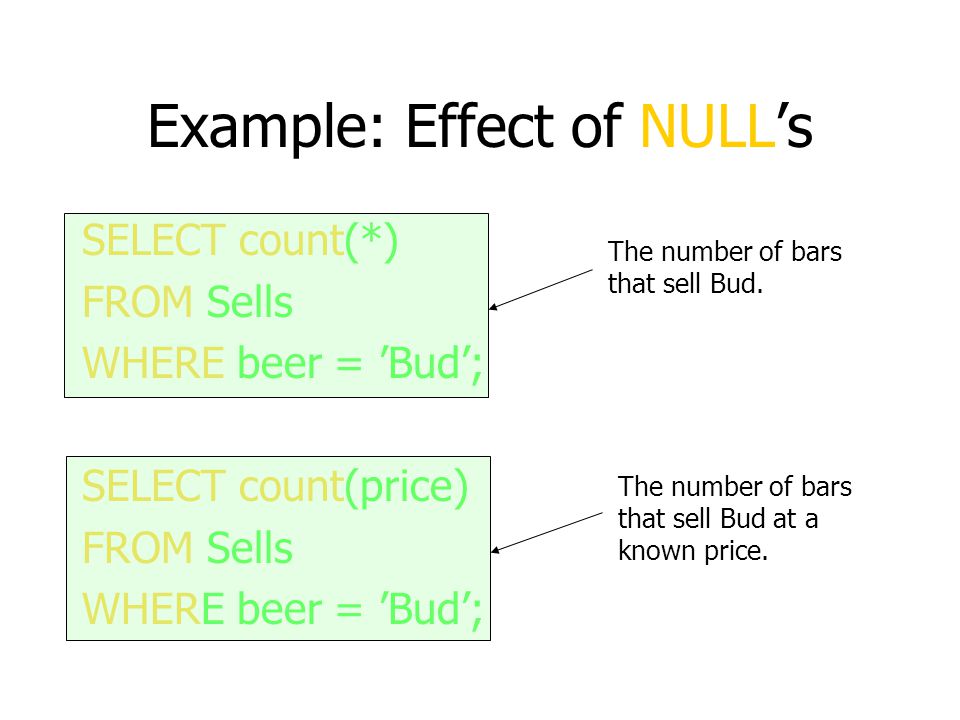 Example: Effect of NULL’s

SELECT count(*)
FROM Sells
WHERE beer = ’Bud’;

The number of bars that sell Bud.

SELECT count(price)
FROM Sells
WHERE beer = ’Bud’;

The number of bars that sell Bud at a known price.